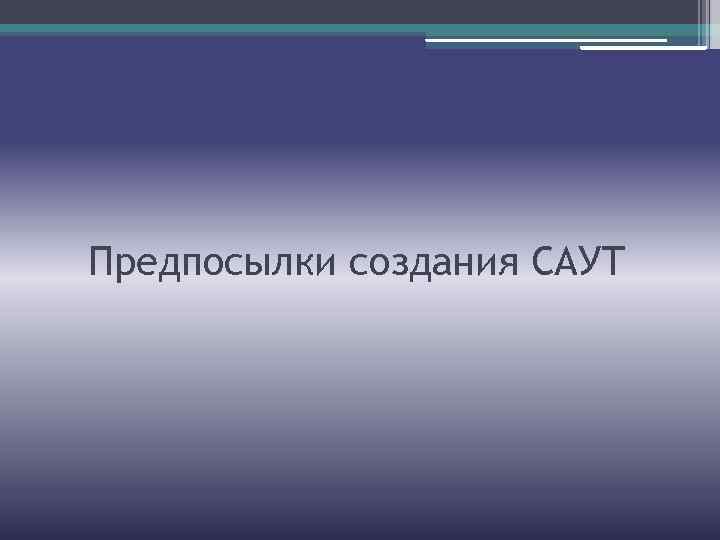 Предпосылки создания САУТ